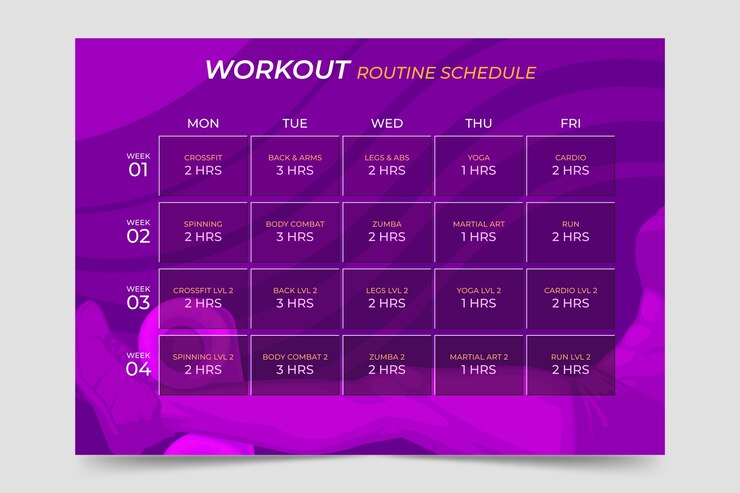 WORKOUT ROUTINE SCHEDULE

| | MON | TUE | WED | THU | FRI |
|---|---|---|---|---|---|
| WEEK 01 | CROSSFIT 2 HRS | BACK & ARMS 3 HRS | LEGS & ABS 2 HRS | YOGA 1 HRS | CARDIO 2 HRS |
| WEEK 02 | SPINNING 2 HRS | BODY COMBAT 3 HRS | ZUMBA 2 HRS | MARTIAL ART 1 HRS | RUN 2 HRS |
| WEEK 03 | CROSSFIT LVL 2 2 HRS | BACK LVL 2 3 HRS | LEGS LVL 2 2 HRS | YOGA LVL 2 1 HRS | CARDIO LVL 2 2 HRS |
| WEEK 04 | SPINNING LVL 2 2 HRS | BODY COMBAT 2 3 HRS | ZUMBA 2 2 HRS | MARTIAL ART 2 1 HRS | RUN LVL 2 2 HRS |